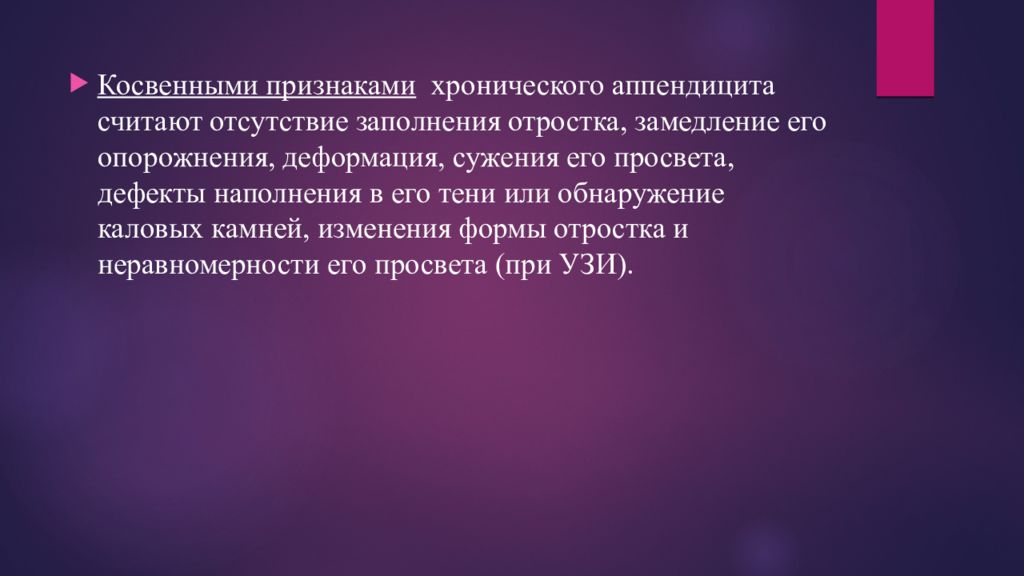 Косвенными признаками  хронического аппендицита считают отсутствие заполнения отростка, замедление его опорожнения, деформация, сужения его просвета, дефекты наполнения в его тени или обнаружение каловых камней, изменения формы отростка и неравномерности его просвета (при УЗИ).